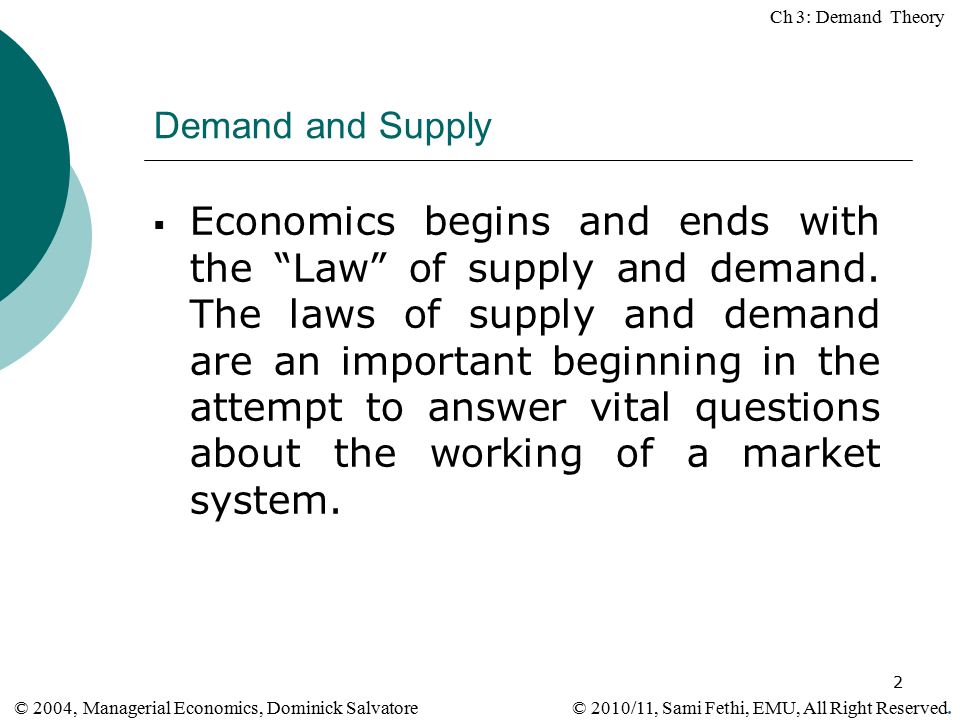 Ch 3: Demand Theory

Demand and Supply

▪ Economics begins and ends with the “Law” of supply and demand. The laws of supply and demand are an important beginning in the attempt to answer vital questions about the working of a market system.

2

© 2004, Managerial Economics, Dominick Salvatore

© 2010/11, Sami Fethi, EMU, All Right Reserved.